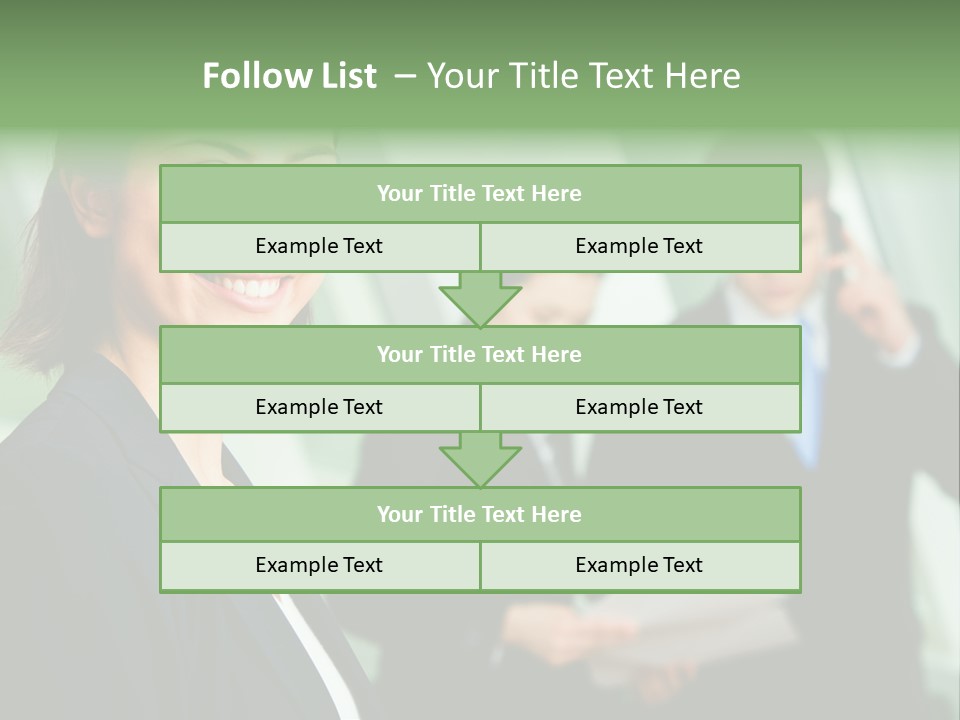 Follow List – Your Title Text Here

Your Title Text Here

Example Text

Example Text

Your Title Text Here

Example Text

Example Text

Your Title Text Here

Example Text

Example Text